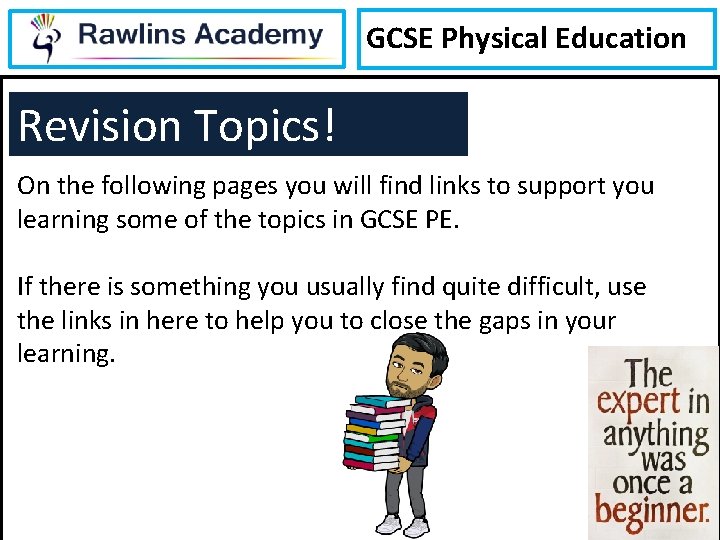 Rawlins Academy

GCSE Physical Education

Revision Topics!

On the following pages you will find links to support you learning some of the topics in GCSE PE.

If there is something you usually find quite difficult, use the links in here to help you to close the gaps in your learning.

The expert in anything was once a beginner.